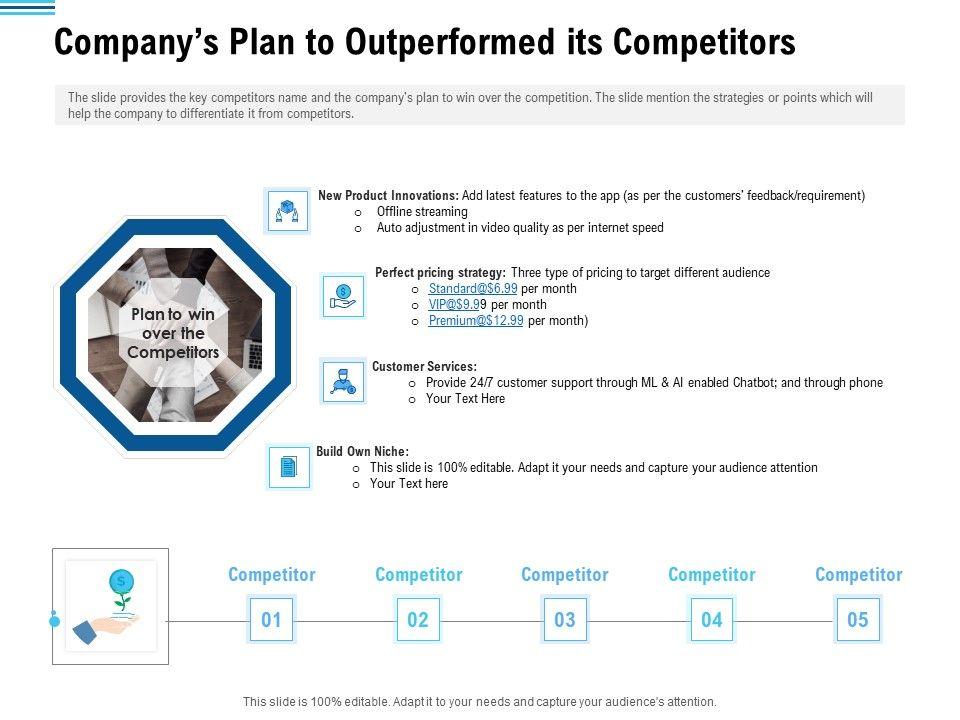 Company's Plan to Outperformed its Competitors

The slide provides the key competitors name and the company's plan to win over the competition. The slide mention the strategies or points which will help the company to differentiate it from competitors.

Plan to win over the Competitors

New Product Innovations: Add latest features to the app (as per the customers' feedback/requirement)
o Offline streaming
o Auto adjustment in video quality as per internet speed

Perfect pricing strategy: Three type of pricing to target different audience
o Standard@$6.99 per month
o VIP@$9.99 per month
o Premium@$12.99 per month)

Customer Services:
o Provide 24/7 customer support through ML & AI enabled Chatbot; and through phone
o Your Text Here

Build Own Niche:
o This slide is 100% editable. Adapt it your needs and capture your audience attention
o Your Text here

Competitor 01
Competitor 02
Competitor 03
Competitor 04
Competitor 05

This slide is 100% editable. Adapt it to your needs and capture your audience's attention.